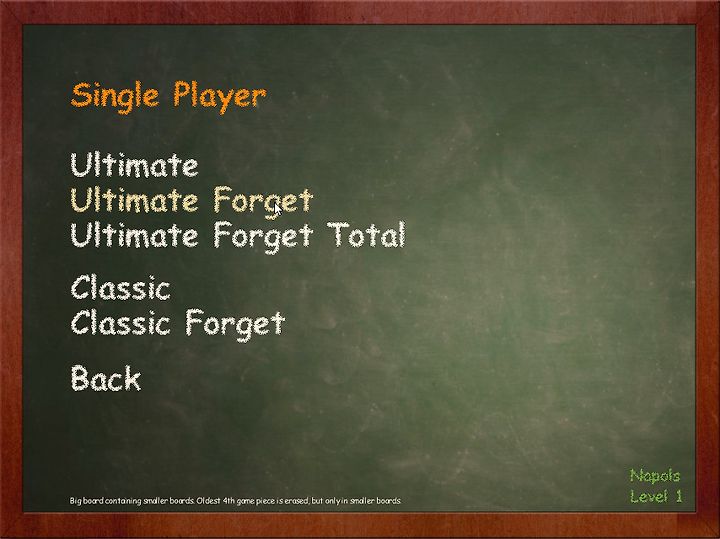 Single Player

Ultimate
Ultimate Forget
Ultimate Forget Total

Classic
Classic Forget

Back

Big board containing smaller boards. Oldest 4th game piece is erased, but only in smaller boards.

Napols
Level 1